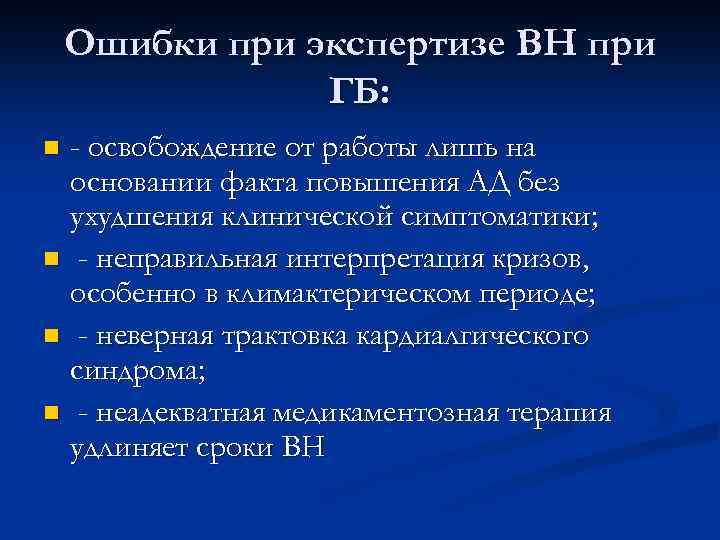 Ошибки при экспертизе ВН при ГБ:

- освобождение от работы лишь на основании факта повышения АД без ухудшения клинической симптоматики;
- неправильная интерпретация кризов, особенно в климактерическом периоде;
- неверная трактовка кардиалгического синдрома;
- неадекватная медикаментозная терапия удлиняет сроки ВН